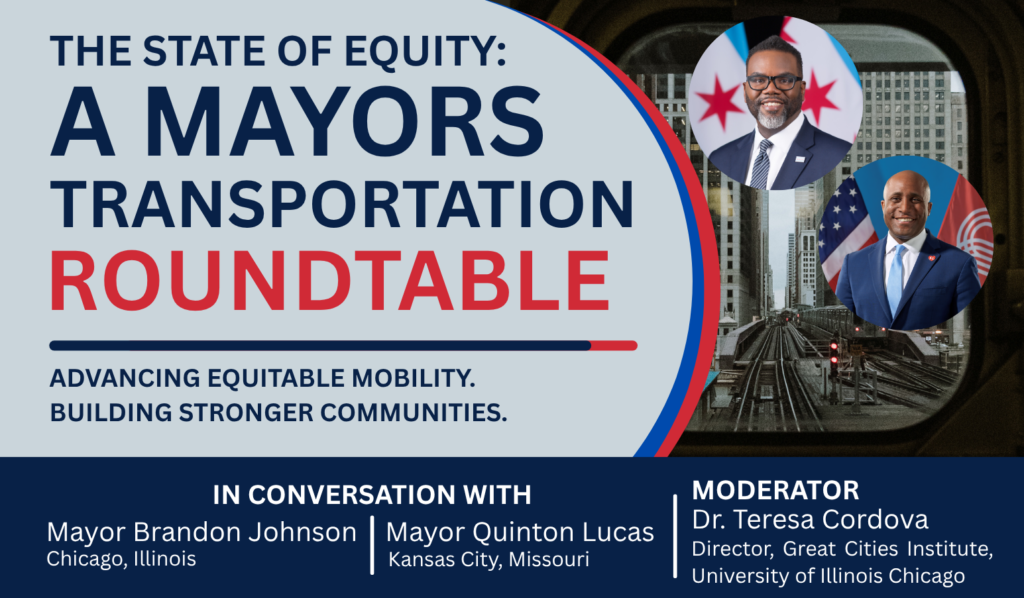 THE STATE OF EQUITY:
A MAYORS
TRANSPORTATION
ROUNDTABLE

ADVANCING EQUITABLE MOBILITY.
BUILDING STRONGER COMMUNITIES.

IN CONVERSATION WITH

Mayor Brandon Johnson
Chicago, Illinois

Mayor Quinton Lucas
Kansas City, Missouri

MODERATOR
Dr. Teresa Cordova
Director, Great Cities Institute,
University of Illinois Chicago